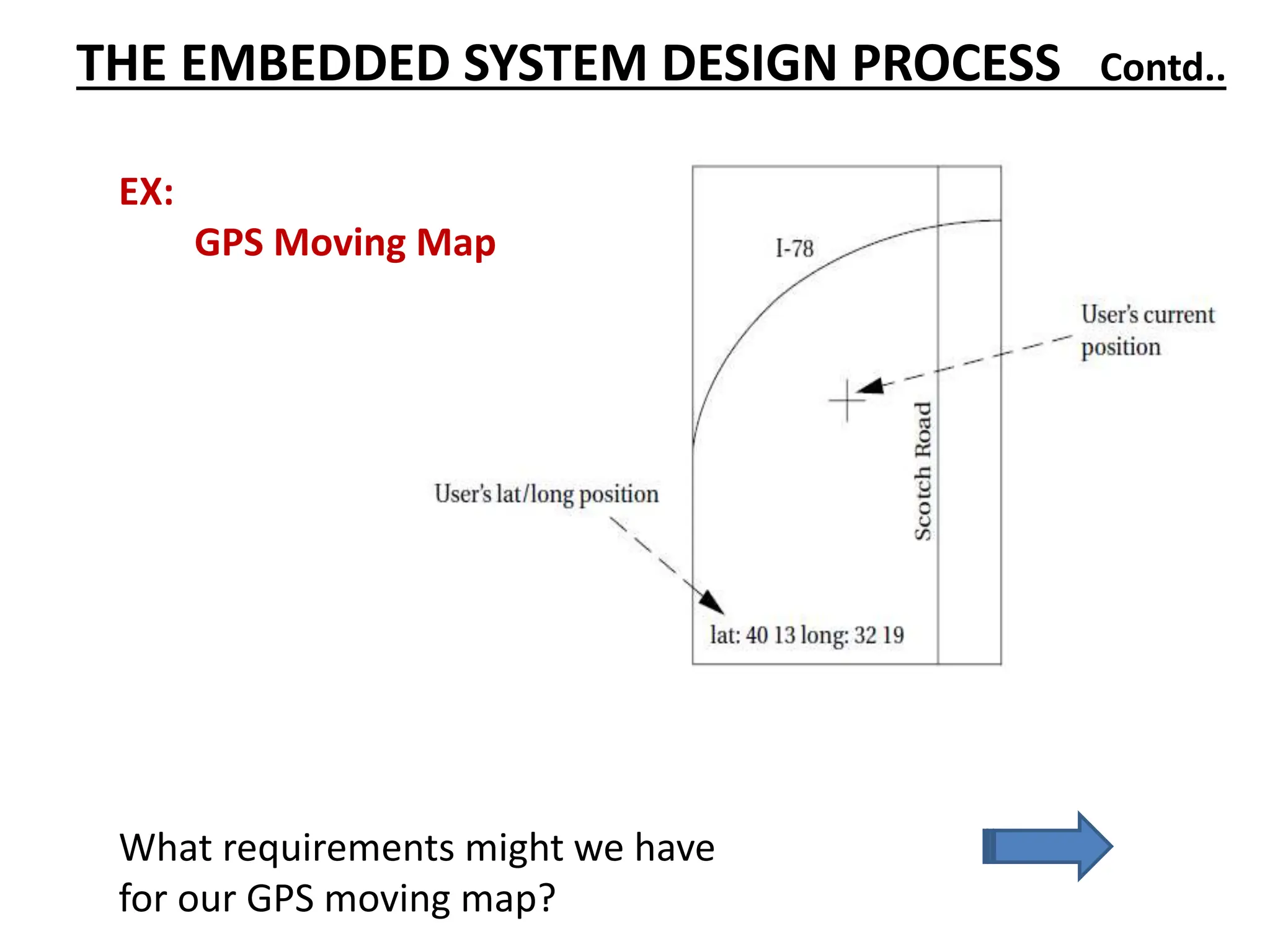 THE EMBEDDED SYSTEM DESIGN PROCESS Contd..

EX:

GPS Moving Map

I-78

User's current position

Scotch Road

User's lat/long position

lat: 40 13 long: 32 19

What requirements might we have for our GPS moving map?